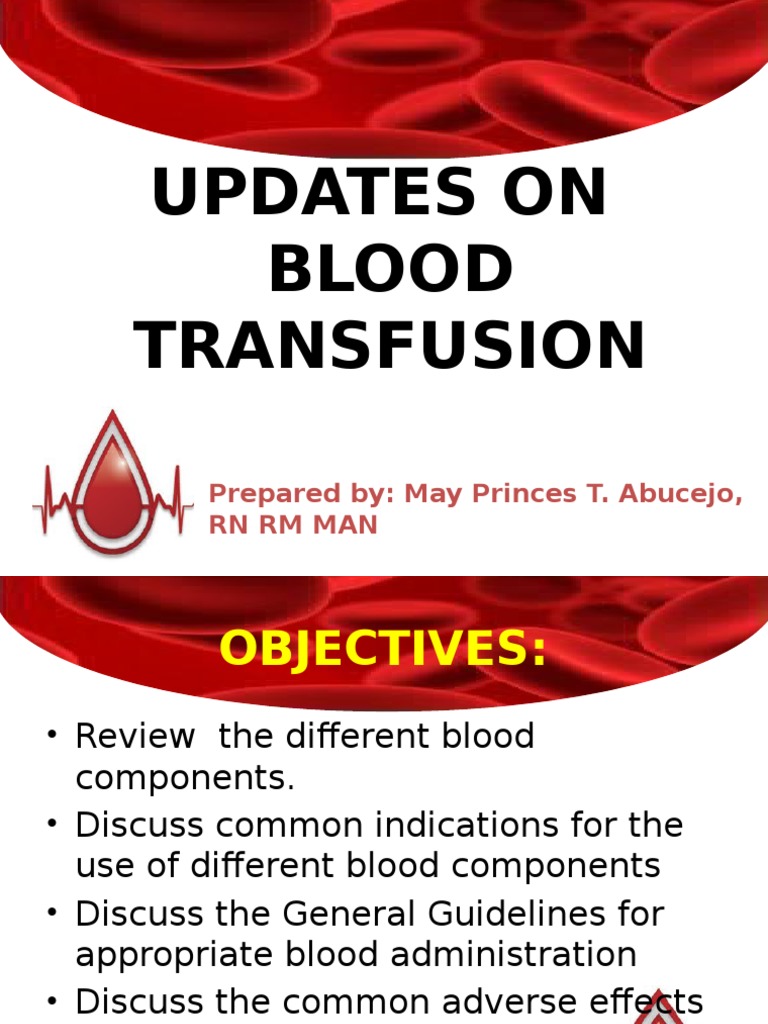 UPDATES ON BLOOD TRANSFUSION

Prepared by: May Princes T. Abucejo, RN RM MAN

OBJECTIVES:

• Review the different blood components.
• Discuss common indications for the use of different blood components
• Discuss the General Guidelines for appropriate blood administration
• Discuss the common adverse effects